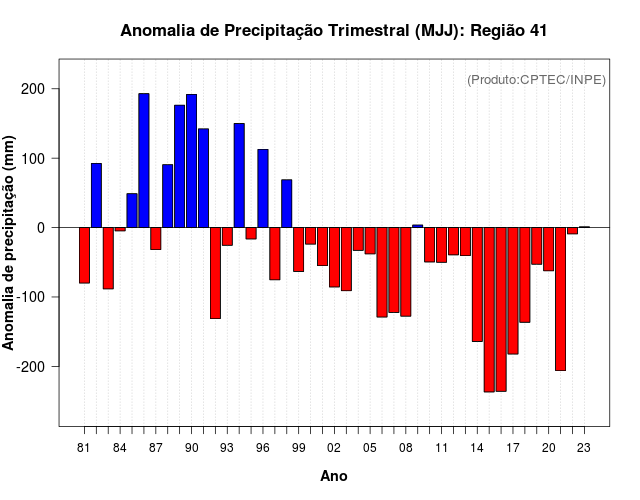 Anomalia de Precipitação Trimestral (MJJ): Região 41

(Produto:CPTEC/INPE)

Anomalia de precipitação (mm)

200
100
0
-100
-200

81 84 87 90 93 96 99 02 05 08 11 14 17 20 23

Ano